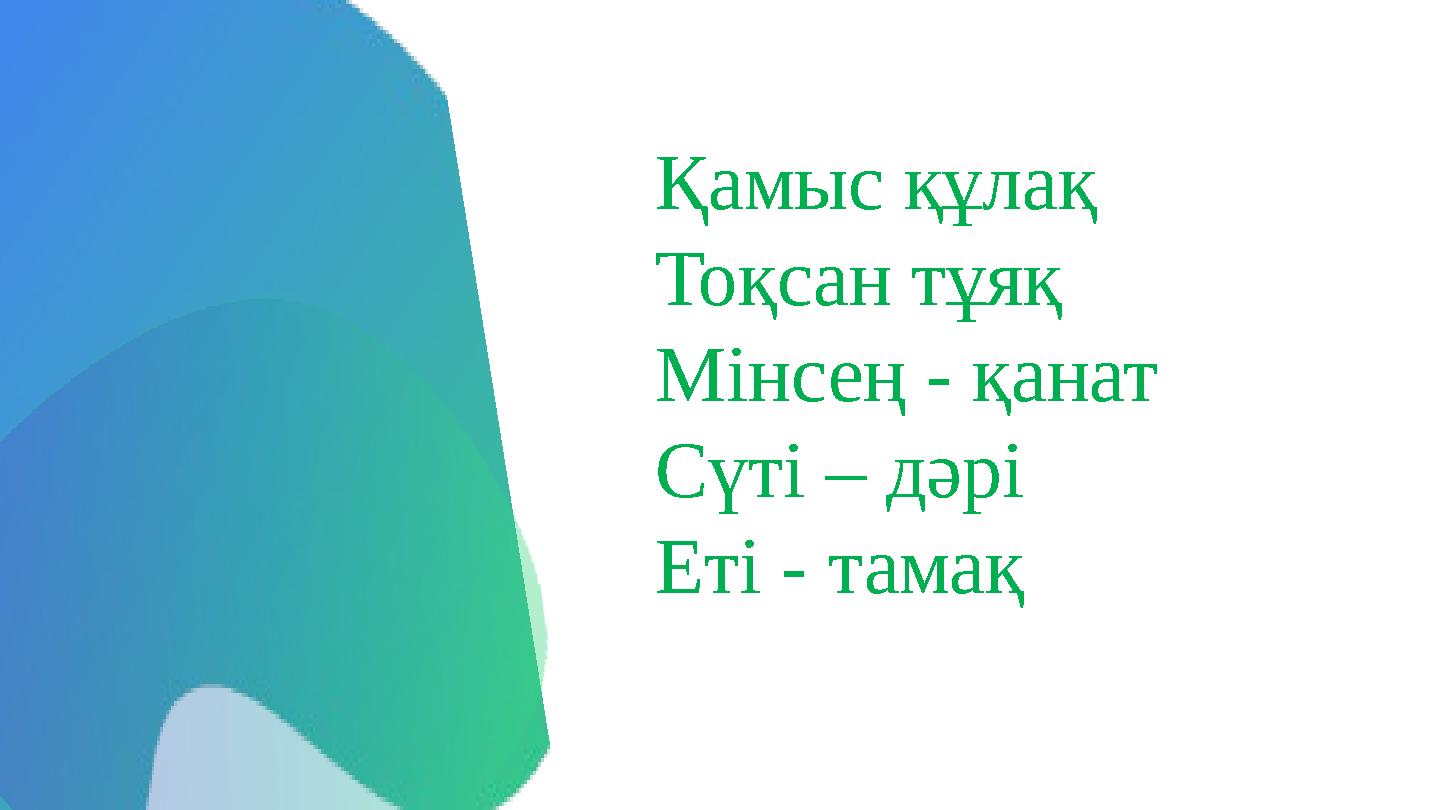 Қамыс құлақ
Тоқсан тұяқ
Мінсең - қанат
Сүті – дәрі
Еті - тамақ